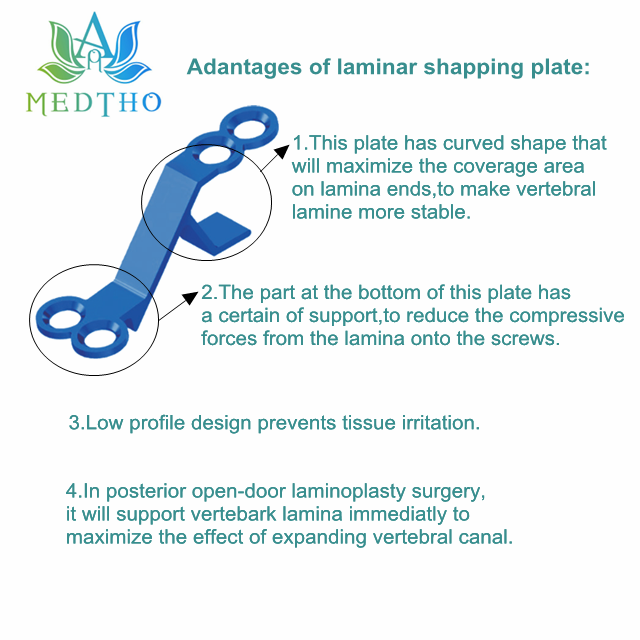 MEDTHO

Adantages of laminar shapping plate:

1.This plate has curved shape that will maximize the coverage area on lamina ends,to make vertebral lamine more stable.

2.The part at the bottom of this plate has a certain of support,to reduce the compressive forces from the lamina onto the screws.

3.Low profile design prevents tissue irritation.

4.In posterior open-door laminoplasty surgery, it will support vertebark lamina immediatly to maximize the effect of expanding vertebral canal.